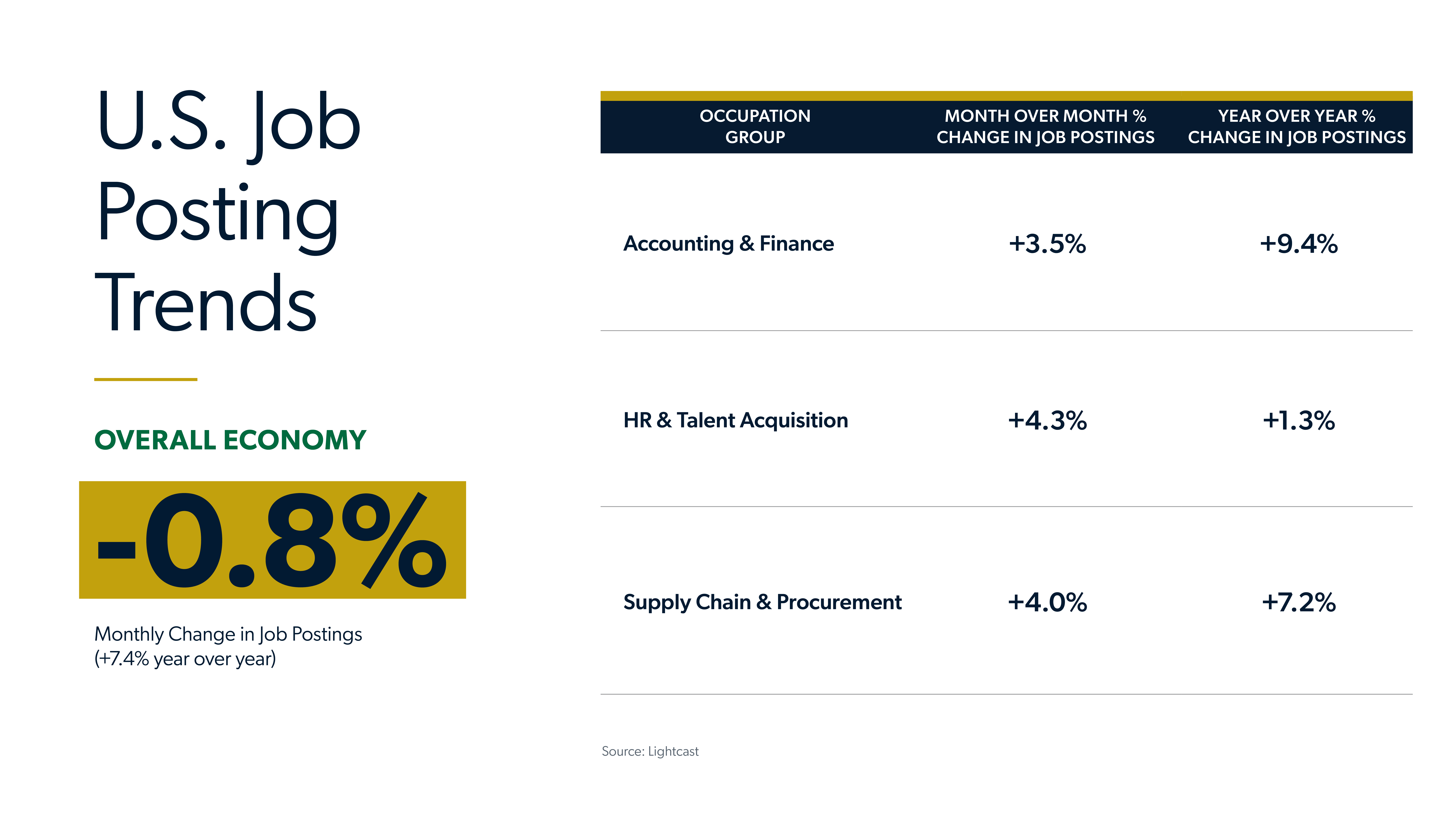 U.S. Job Posting Trends

OVERALL ECONOMY

-0.8%

Monthly Change in Job Postings
(+7.4% year over year)

| OCCUPATION GROUP | MONTH OVER MONTH % CHANGE IN JOB POSTINGS | YEAR OVER YEAR % CHANGE IN JOB POSTINGS |
|---|---|---|
| Accounting & Finance | +3.5% | +9.4% |
| HR & Talent Acquisition | +4.3% | +1.3% |
| Supply Chain & Procurement | +4.0% | +7.2% |

Source: Lightcast